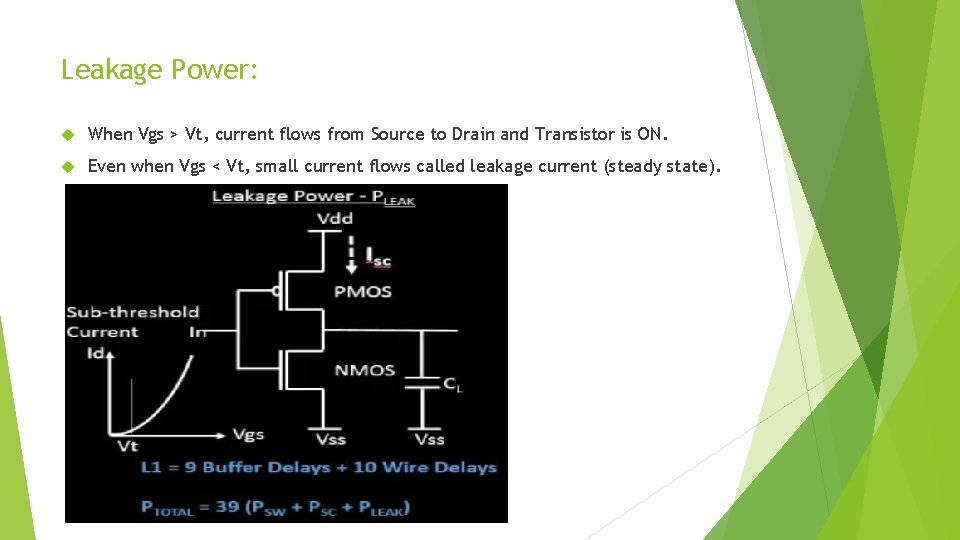 Leakage Power:

When Vgs > Vt, current flows from Source to Drain and Transistor is ON.

Even when Vgs < Vt, small current flows called leakage current (steady state).

Leakage Power - $P_{LEAK}$

Vdd

$I_{SC}$

PMOS

Sub-threshold Current

In

Id

NMOS

$C_L$

Vt

Vgs

Vss

Vss

L1 = 9 Buffer Delays + 10 Wire Delays

$P_{TOTAL}$ = 39 ($P_{SW}$ + $P_{SC}$ + $P_{LEAK}$)